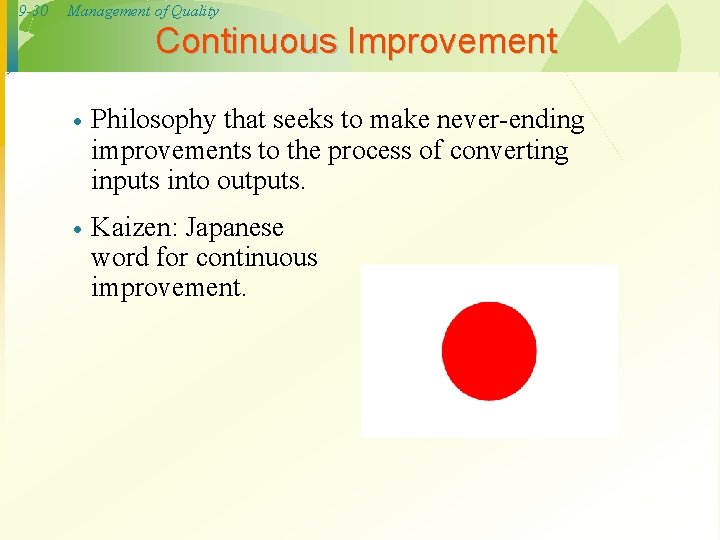 9-30 Management of Quality

Continuous Improvement

• Philosophy that seeks to make never-ending improvements to the process of converting inputs into outputs.

• Kaizen: Japanese word for continuous improvement.